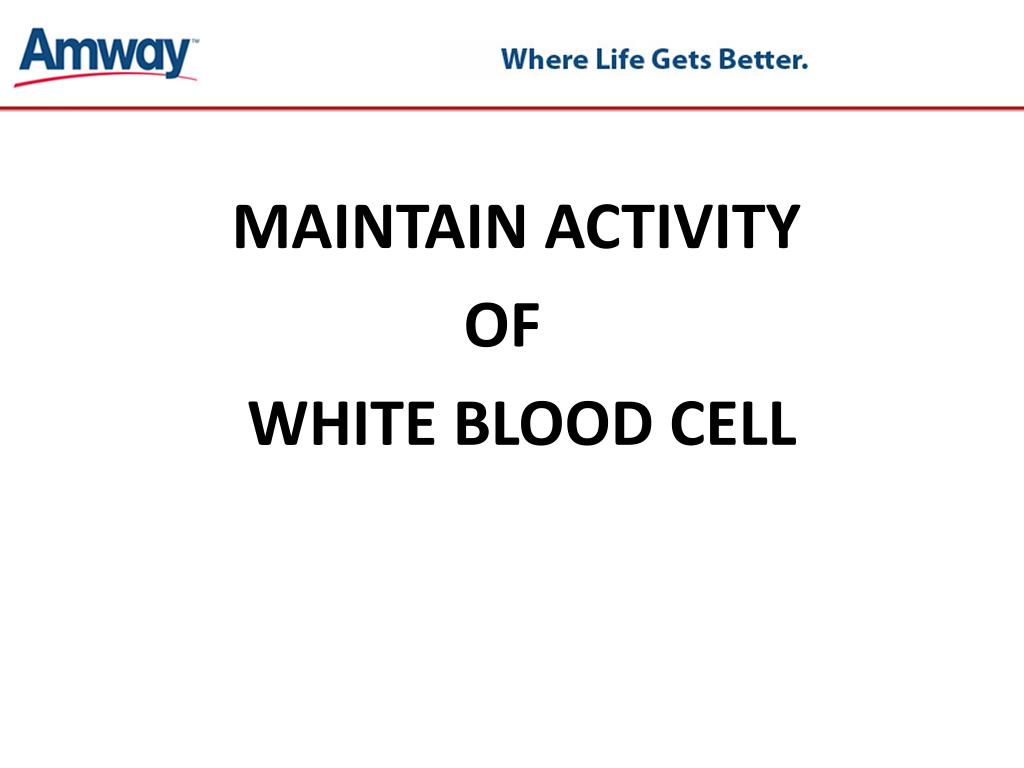 Amway™

Where Life Gets Better.

MAINTAIN ACTIVITY
OF
WHITE BLOOD CELL